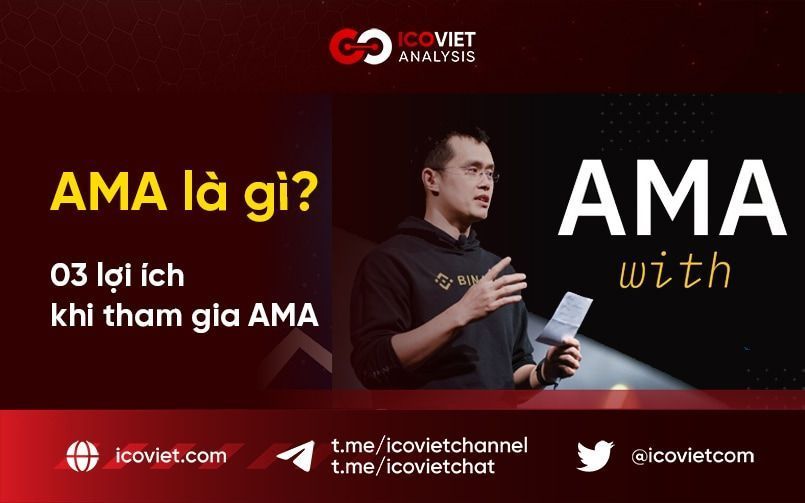 ICOVIET ANALYSIS

AMA là gì?

03 lợi ích khi tham gia AMA

BIN

AMA
with

icoviet.com

t.me/icovietchannel
t.me/icovietchat

@icovietcom